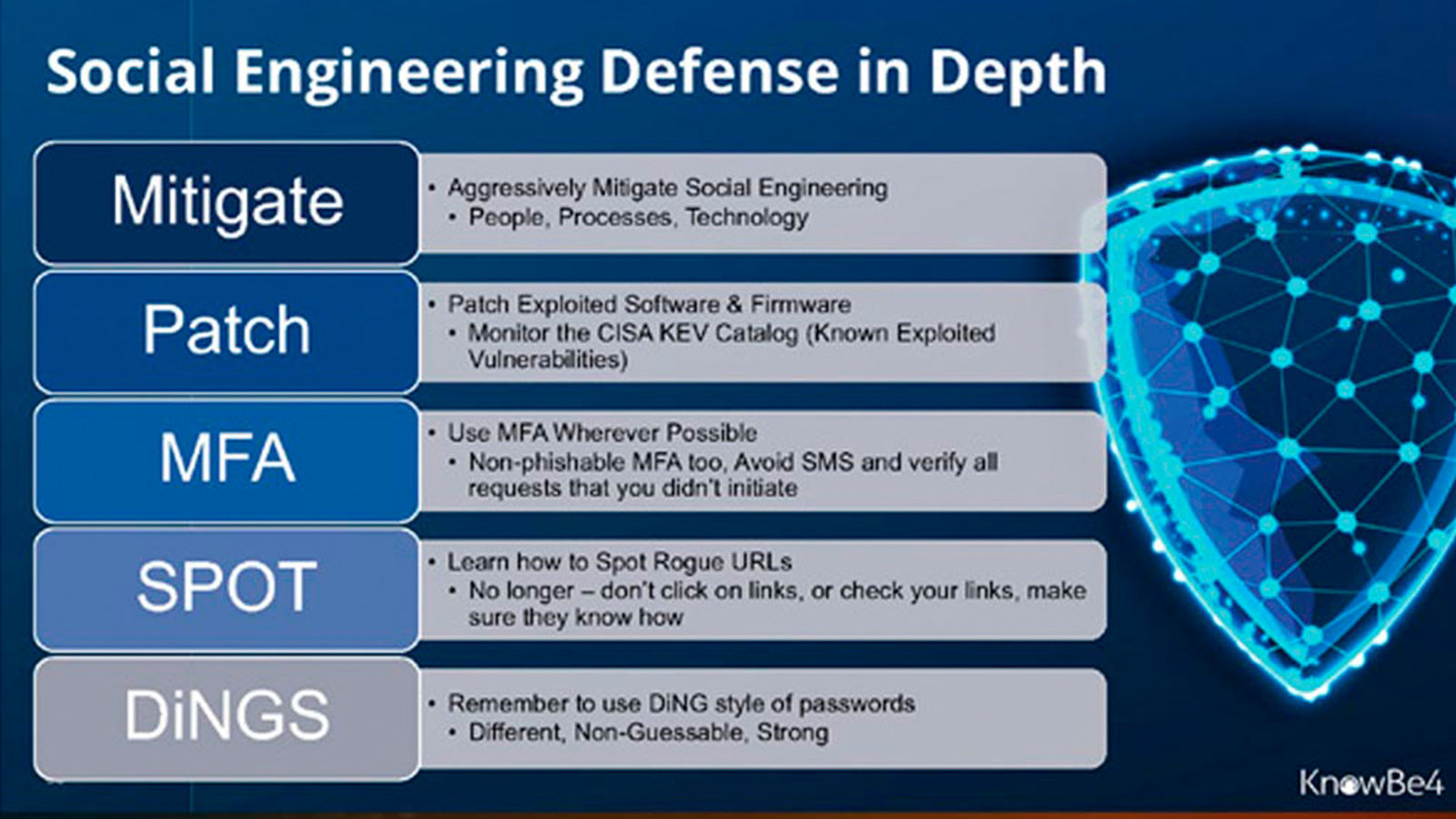 Social Engineering Defense in Depth

Mitigate
• Aggressively Mitigate Social Engineering
• People, Processes, Technology

Patch
• Patch Exploited Software & Firmware
• Monitor the CISA KEV Catalog (Known Exploited Vulnerabilities)

MFA
• Use MFA Wherever Possible
• Non-phishable MFA too, Avoid SMS and verify all requests that you didn't initiate

SPOT
• Learn how to Spot Rogue URLs
• No longer – don't click on links, or check your links, make sure they know how

DiNGS
• Remember to use DiNG style of passwords
• Different, Non-Guessable, Strong

KnowBe4